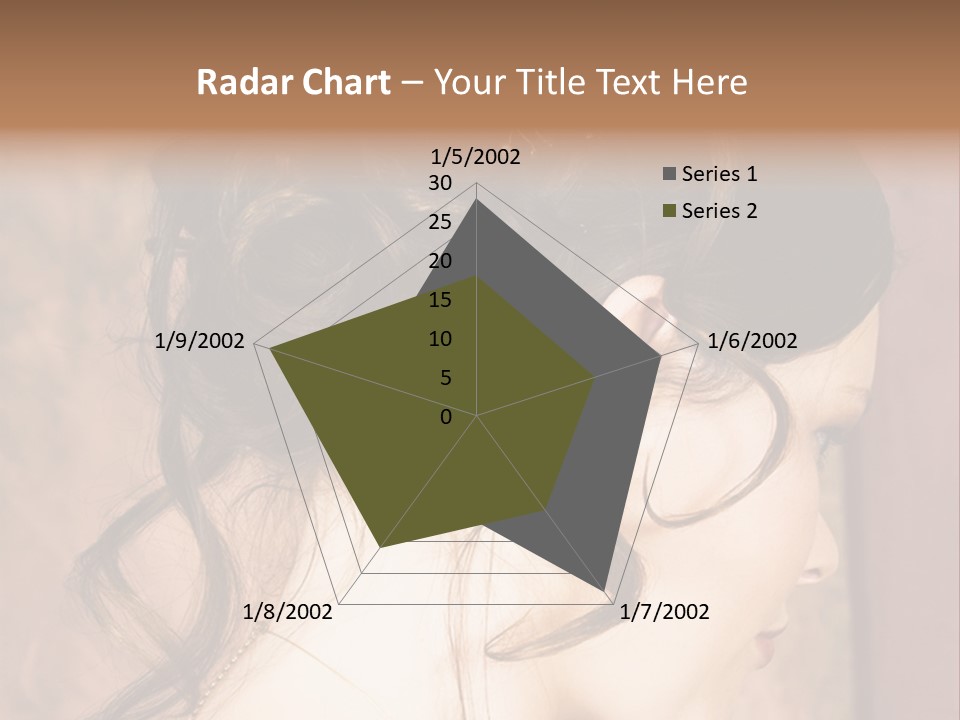 Radar Chart – Your Title Text Here

1/5/2002
30
25
20
15
10
5
0
1/6/2002
1/7/2002
1/8/2002
1/9/2002

Series 1
Series 2